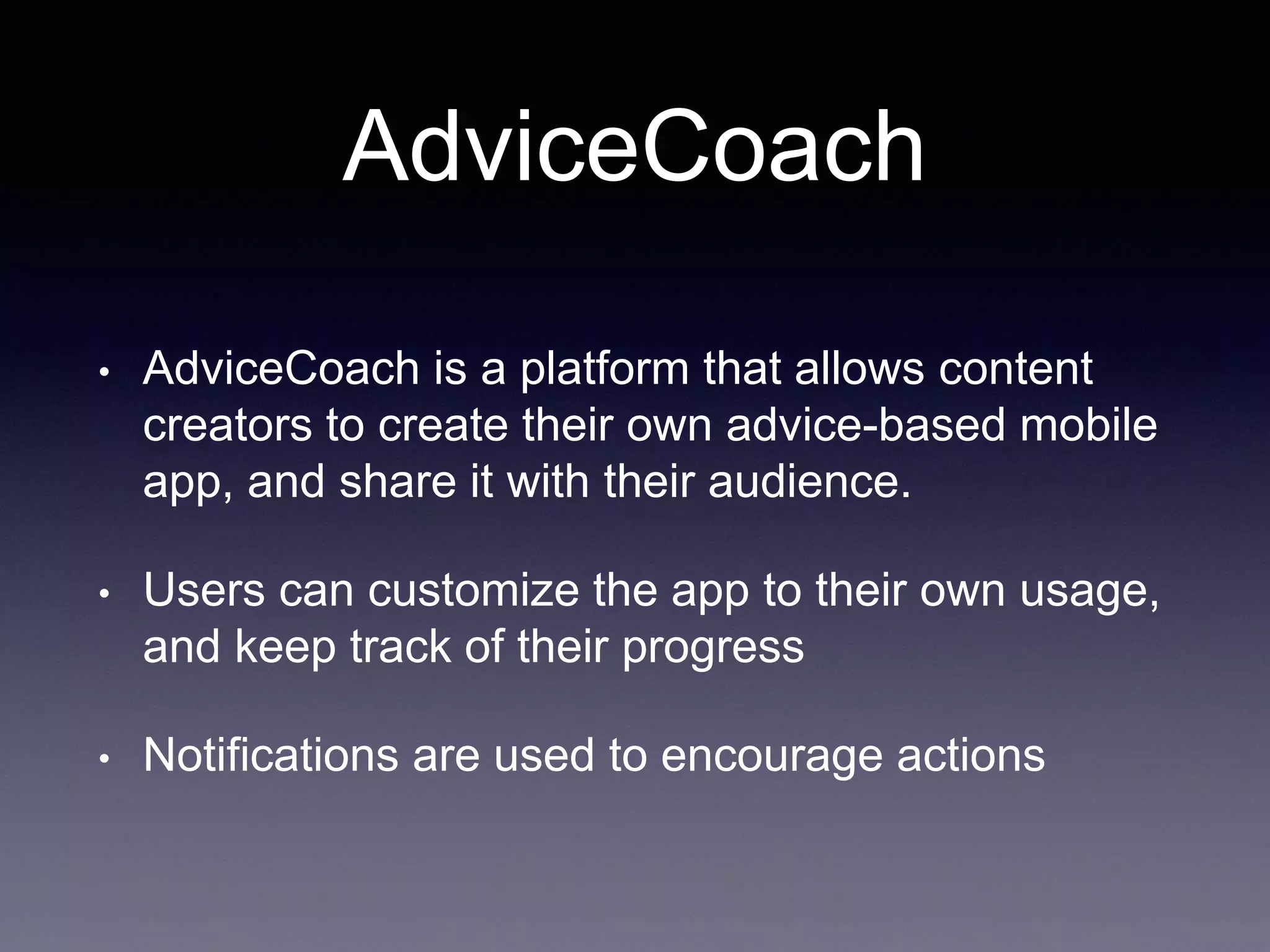 AdviceCoach

• AdviceCoach is a platform that allows content creators to create their own advice-based mobile app, and share it with their audience.

• Users can customize the app to their own usage, and keep track of their progress

• Notifications are used to encourage actions